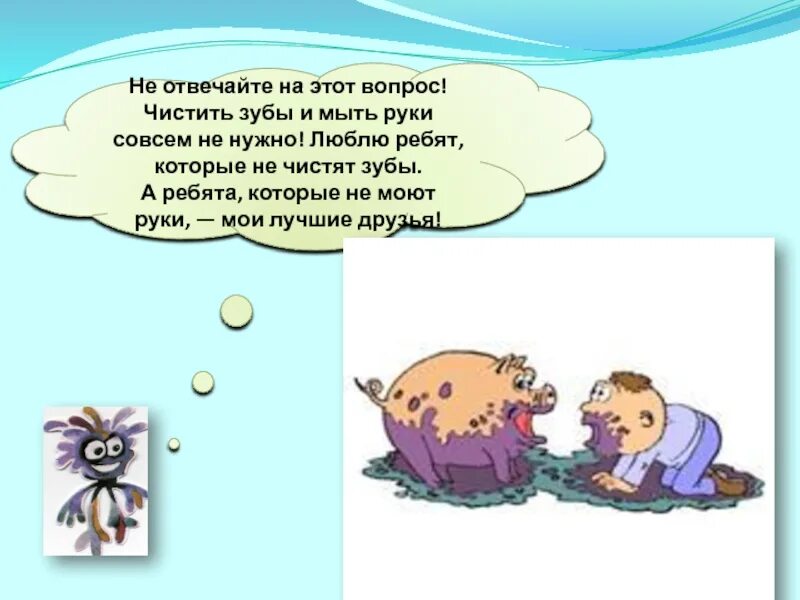 Не отвечайте на этот вопрос! Чистить зубы и мыть руки совсем не нужно! Люблю ребят, которые не чистят зубы. А ребята, которые не моют руки, — мои лучшие друзья!